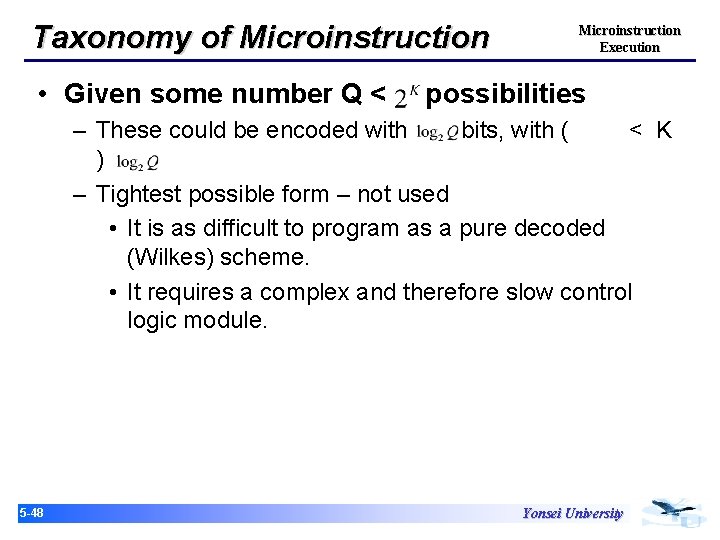 Taxonomy of Microinstruction

Microinstruction Execution

• Given some number Q < $2^K$ possibilities

– These could be encoded with $\log_2 Q$ bits, with ( < K ) $\log_2 Q$

– Tightest possible form – not used

• It is as difficult to program as a pure decoded (Wilkes) scheme.

• It requires a complex and therefore slow control logic module.

5-48

Yonsei University